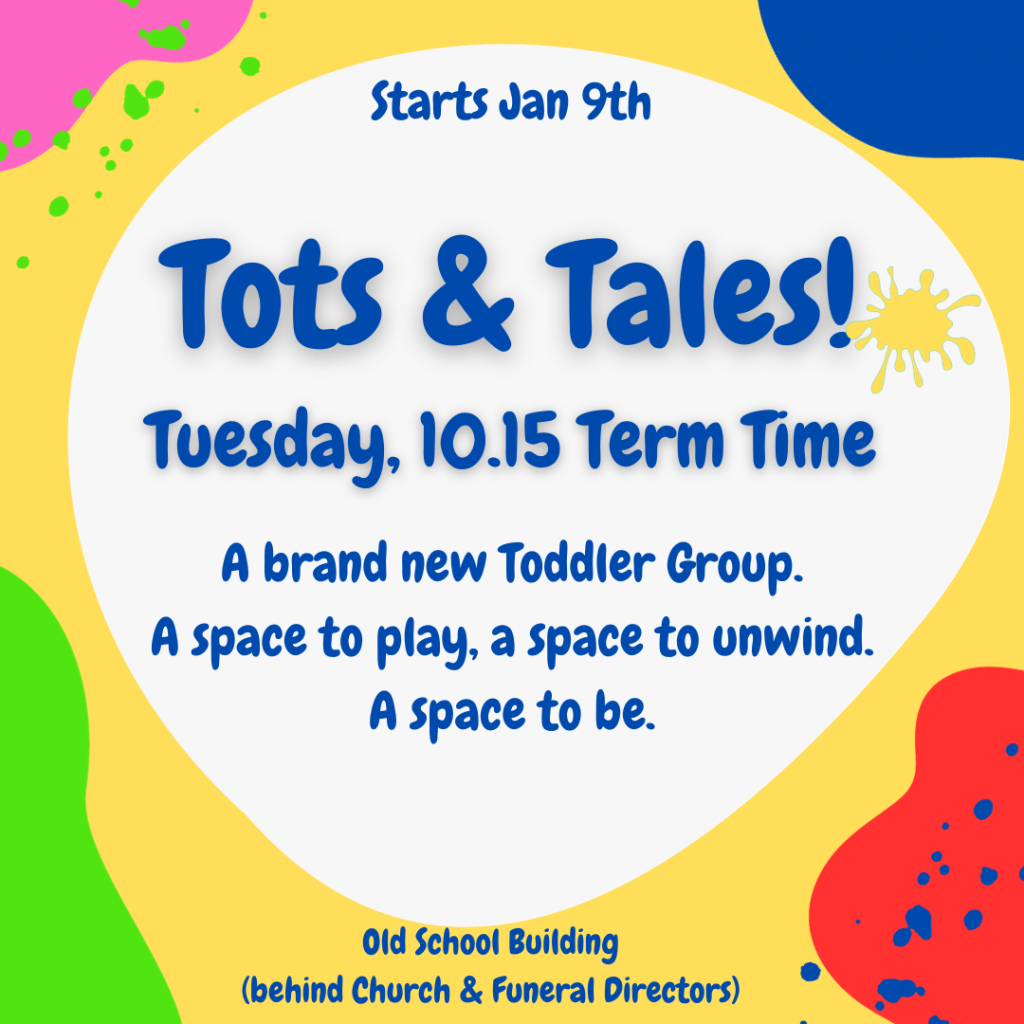 Starts Jan 9th

Tots & Tales!

Tuesday, 10.15 Term Time

A brand new Toddler Group.
A space to play, a space to unwind.
A space to be.

Old School Building
(behind Church & Funeral Directors)